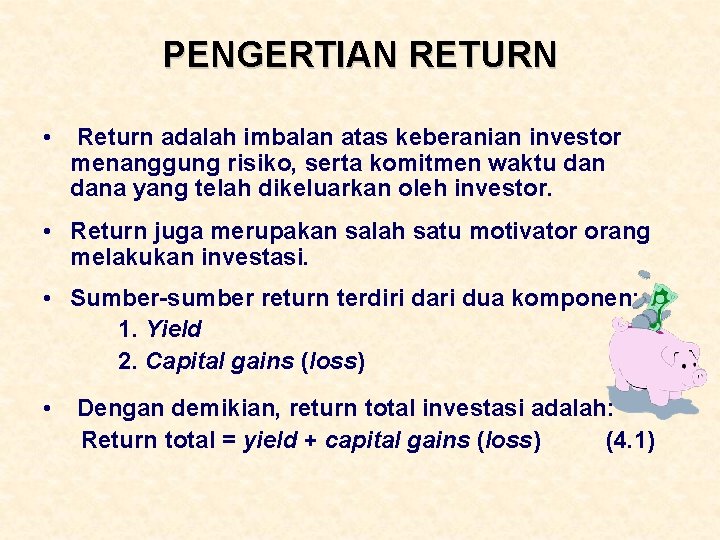 PENGERTIAN RETURN

• Return adalah imbalan atas keberanian investor menanggung risiko, serta komitmen waktu dan dana yang telah dikeluarkan oleh investor.

• Return juga merupakan salah satu motivator orang melakukan investasi.

• Sumber-sumber return terdiri dari dua komponen:
1. Yield
2. Capital gains (loss)

• Dengan demikian, return total investasi adalah:
Return total = yield + capital gains (loss) (4.1)